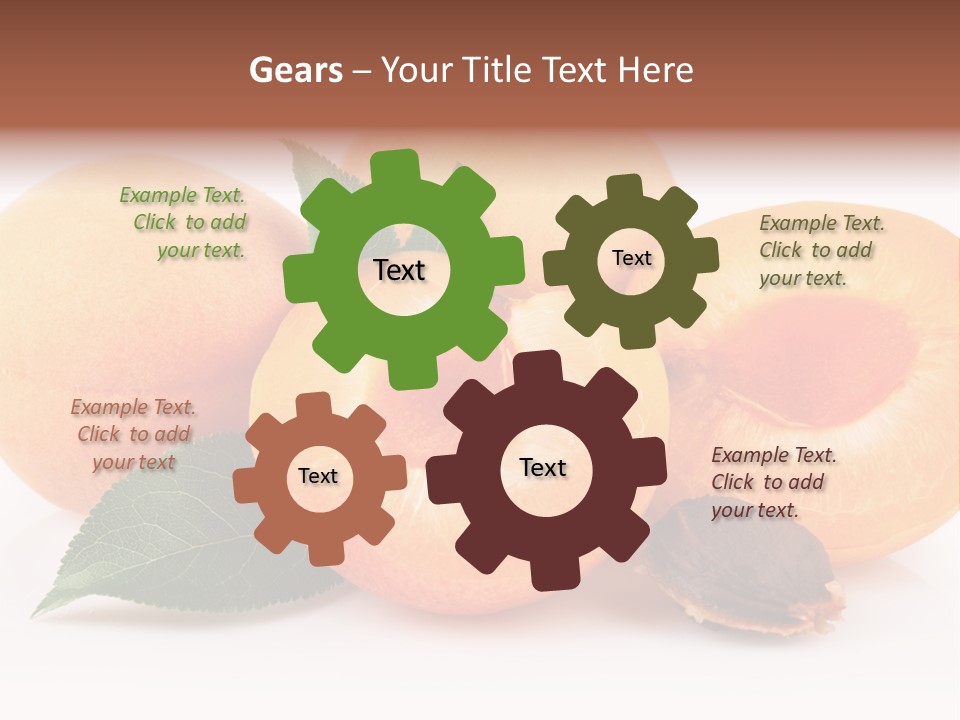 Gears – Your Title Text Here

Example Text. Click to add your text.

Text

Text

Example Text. Click to add your text.

Example Text. Click to add your text

Text

Text

Example Text. Click to add your text.